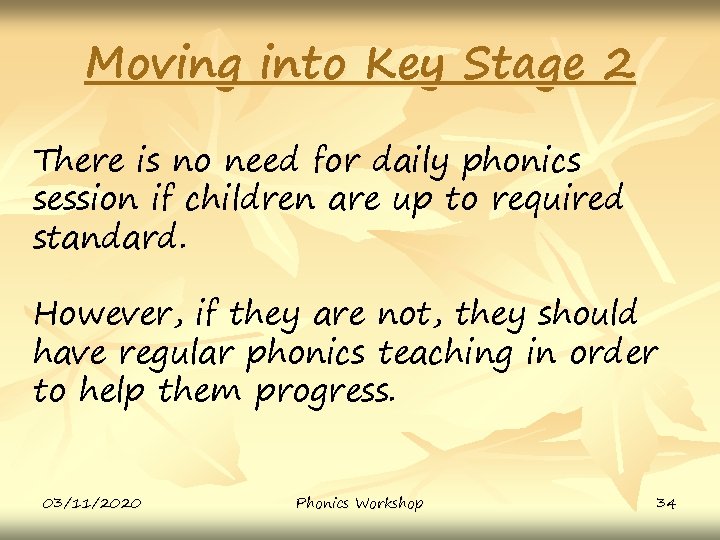 Moving into Key Stage 2

There is no need for daily phonics session if children are up to required standard.

However, if they are not, they should have regular phonics teaching in order to help them progress.

03/11/2020

Phonics Workshop

34